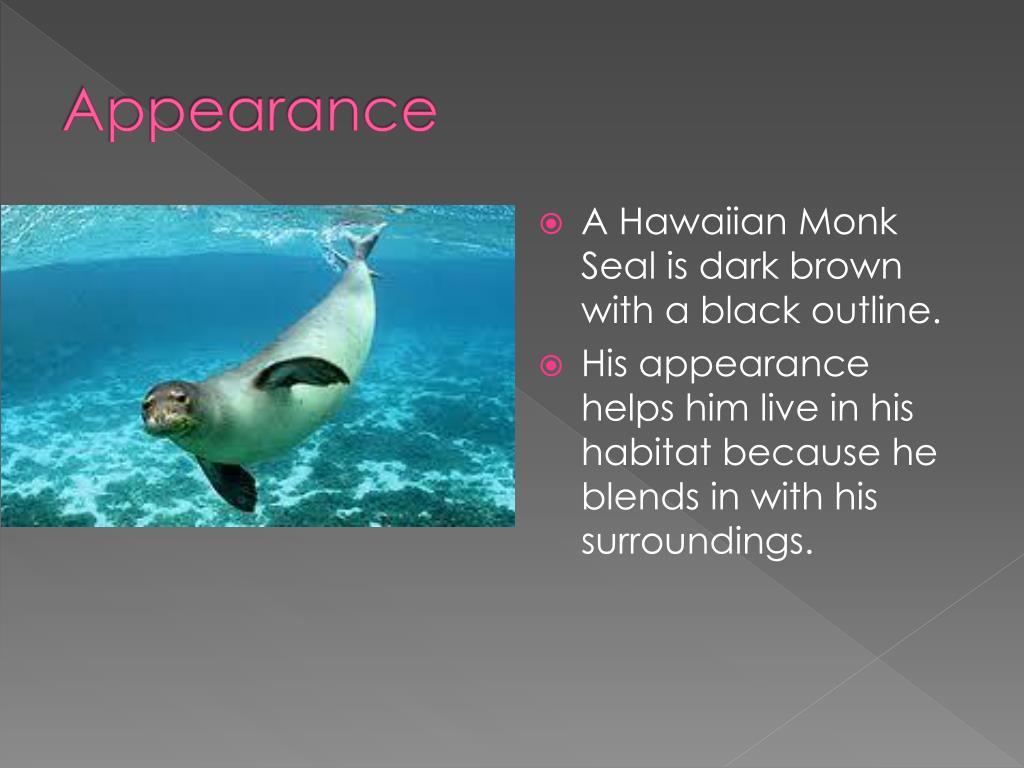 Appearance

A Hawaiian Monk Seal is dark brown with a black outline.

His appearance helps him live in his habitat because he blends in with his surroundings.